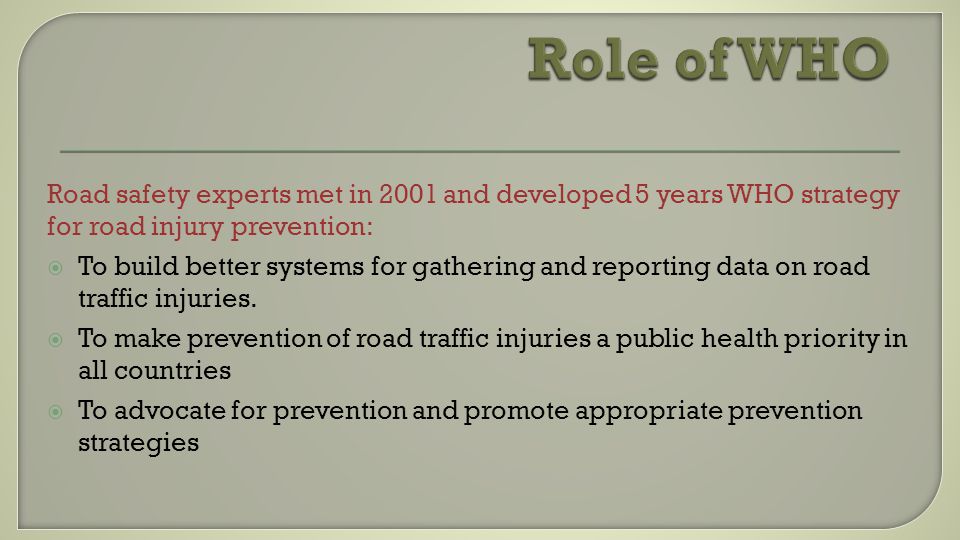 Role of WHO

Road safety experts met in 2001 and developed 5 years WHO strategy for road injury prevention:

To build better systems for gathering and reporting data on road traffic injuries.

To make prevention of road traffic injuries a public health priority in all countries

To advocate for prevention and promote appropriate prevention strategies